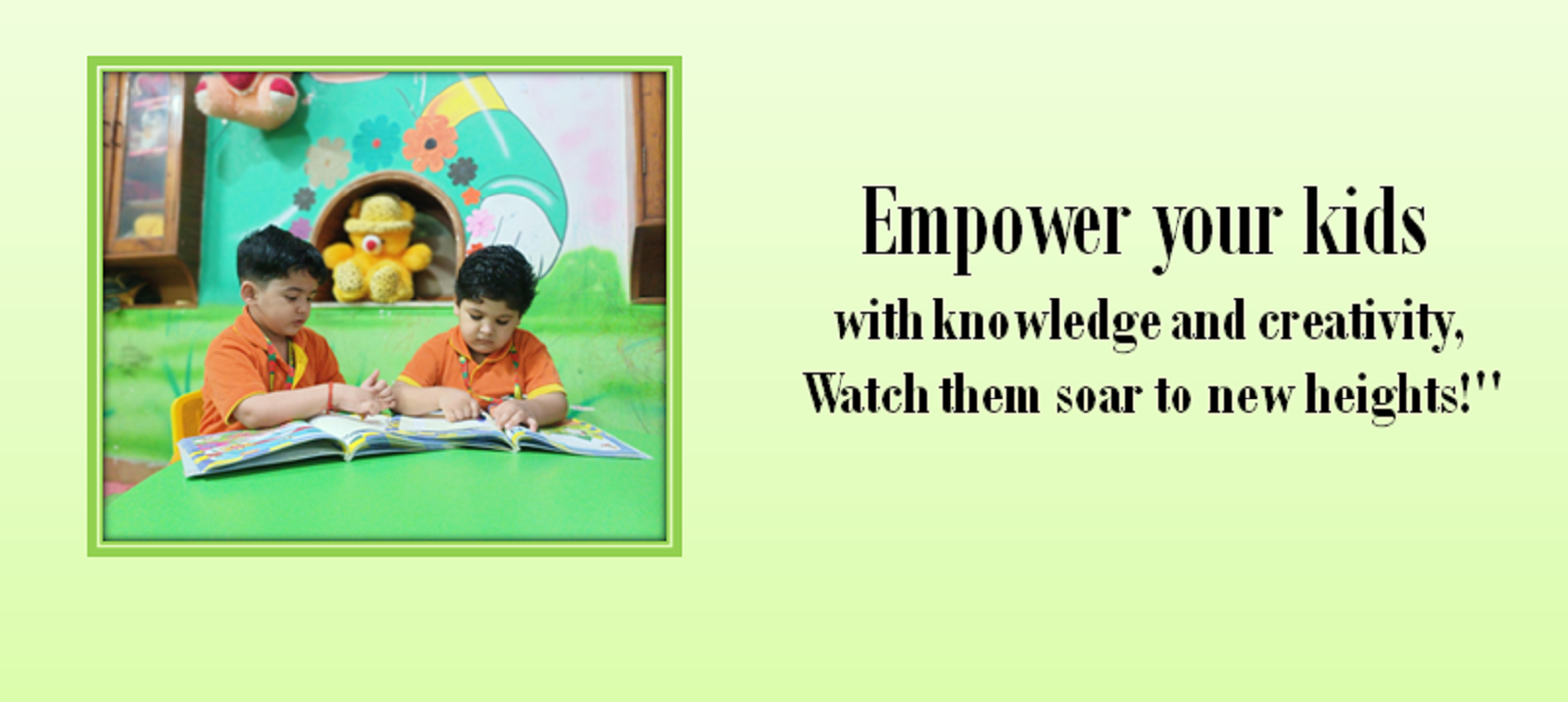 Empower your kids
with knowledge and creativity,
Watch them soar to new heights!"